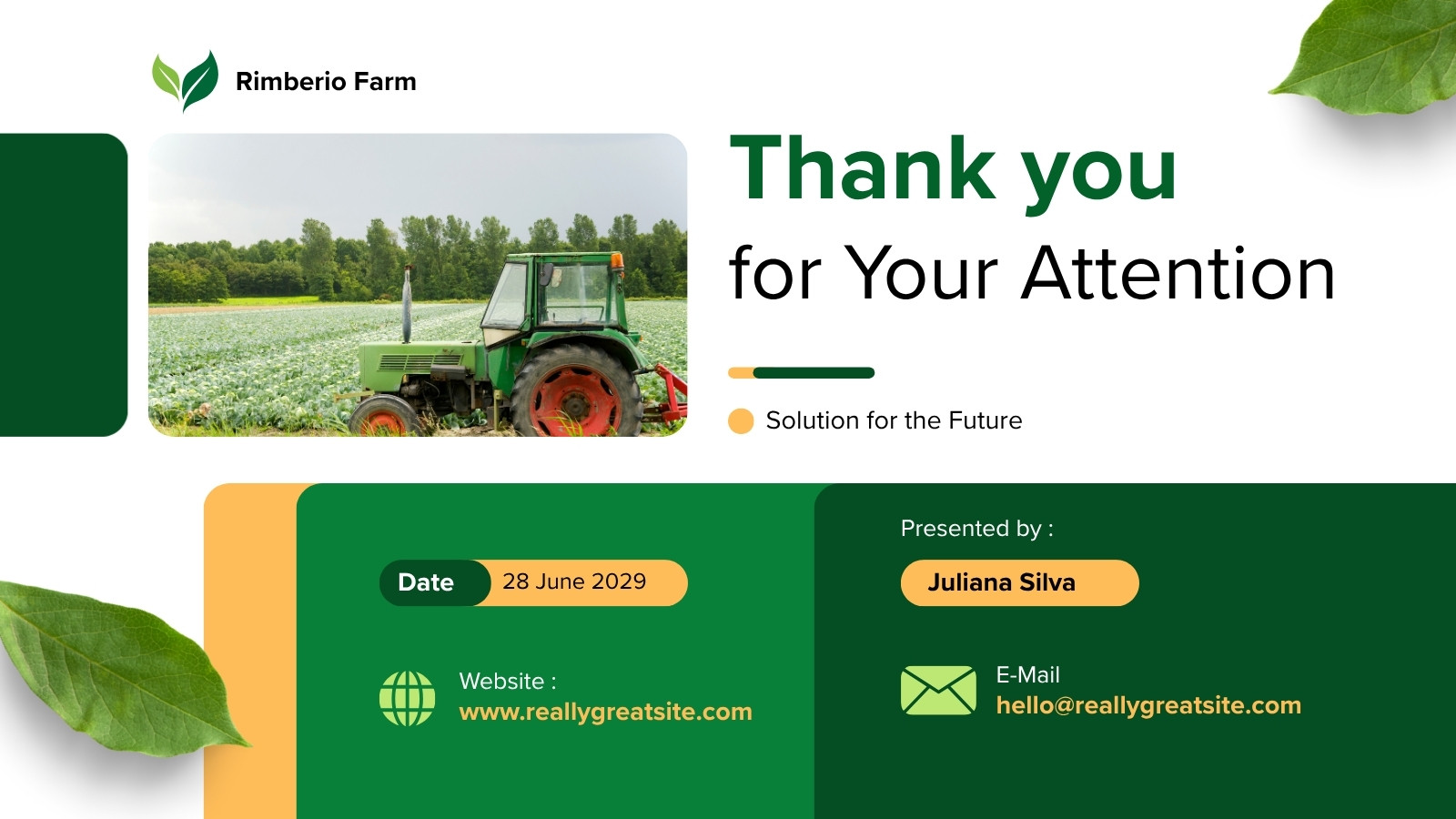 Rimberio Farm

Thank you
for Your Attention

Solution for the Future

Date 28 June 2029

Website :
www.reallygreatsite.com

Presented by :

Juliana Silva

E-Mail
hello@reallygreatsite.com